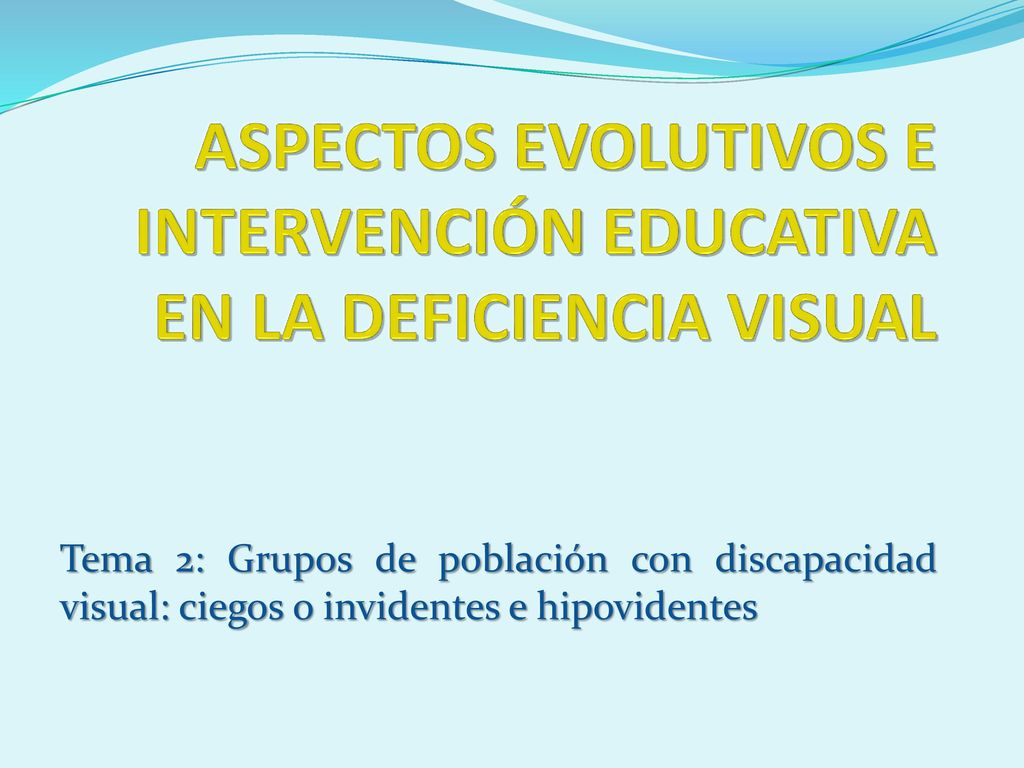 ASPECTOS EVOLUTIVOS E INTERVENCIÓN EDUCATIVA EN LA DEFICIENCIA VISUAL

Tema 2: Grupos de población con discapacidad visual: ciegos o invidentes e hipovidentes